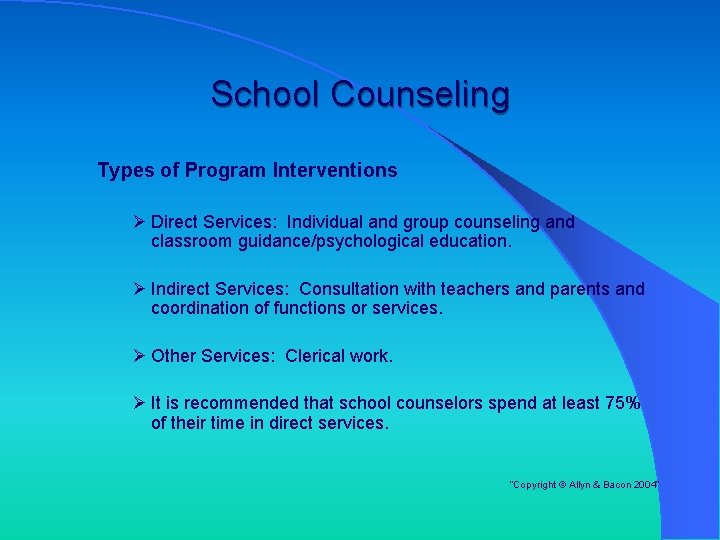 School Counseling

Types of Program Interventions

➢ Direct Services: Individual and group counseling and classroom guidance/psychological education.

➢ Indirect Services: Consultation with teachers and parents and coordination of functions or services.

➢ Other Services: Clerical work.

➢ It is recommended that school counselors spend at least 75% of their time in direct services.

"Copyright © Allyn & Bacon 2004"